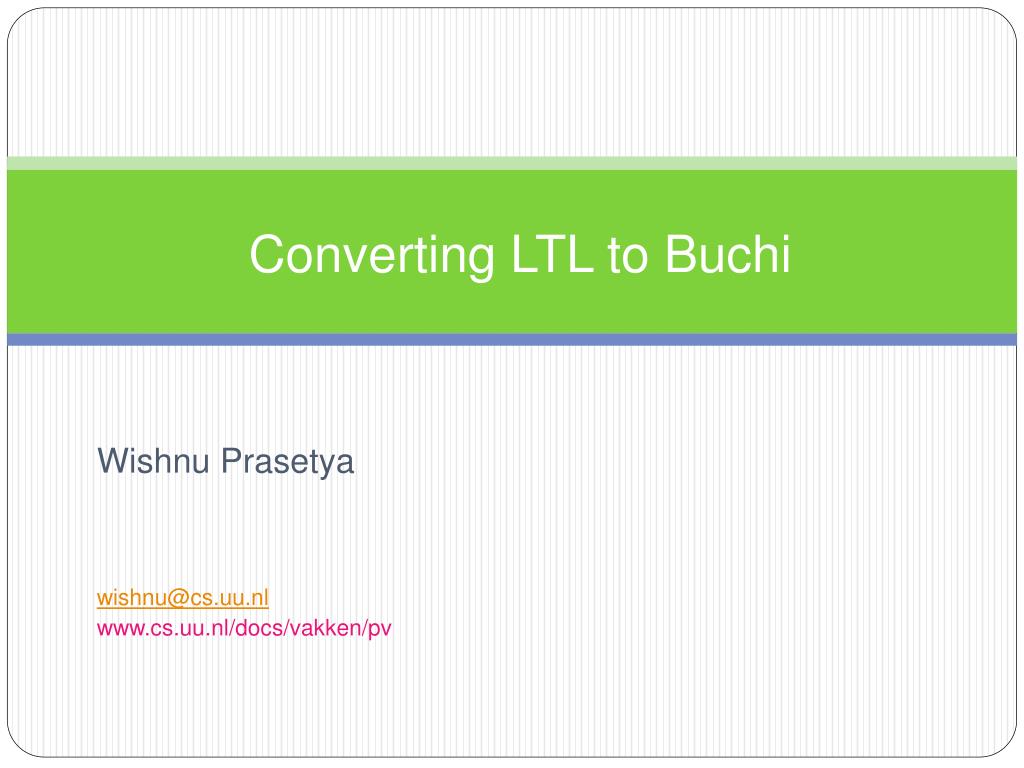 Converting LTL to Buchi

Wishnu Prasetya

wishnu@cs.uu.nl
www.cs.uu.nl/docs/vakken/pv